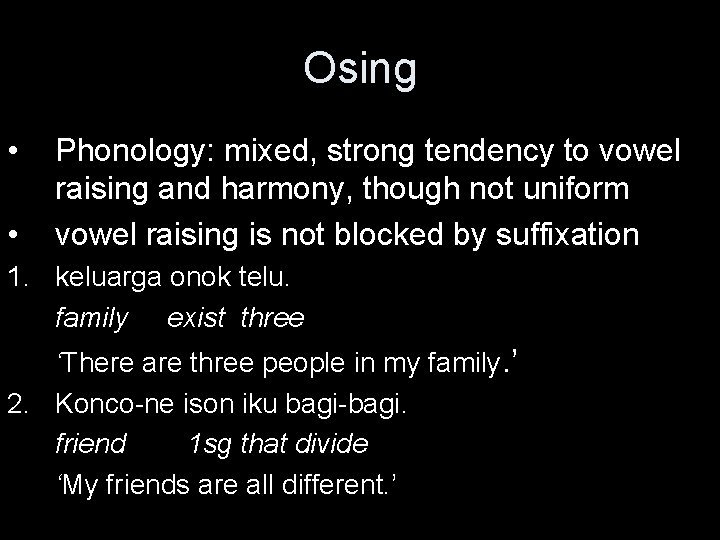 Osing

• Phonology: mixed, strong tendency to vowel raising and harmony, though not uniform
• vowel raising is not blocked by suffixation

1. keluarga onok telu.
family exist three
'There are three people in my family.'

2. Konco-ne ison iku bagi-bagi.
friend 1sg that divide
'My friends are all different.'